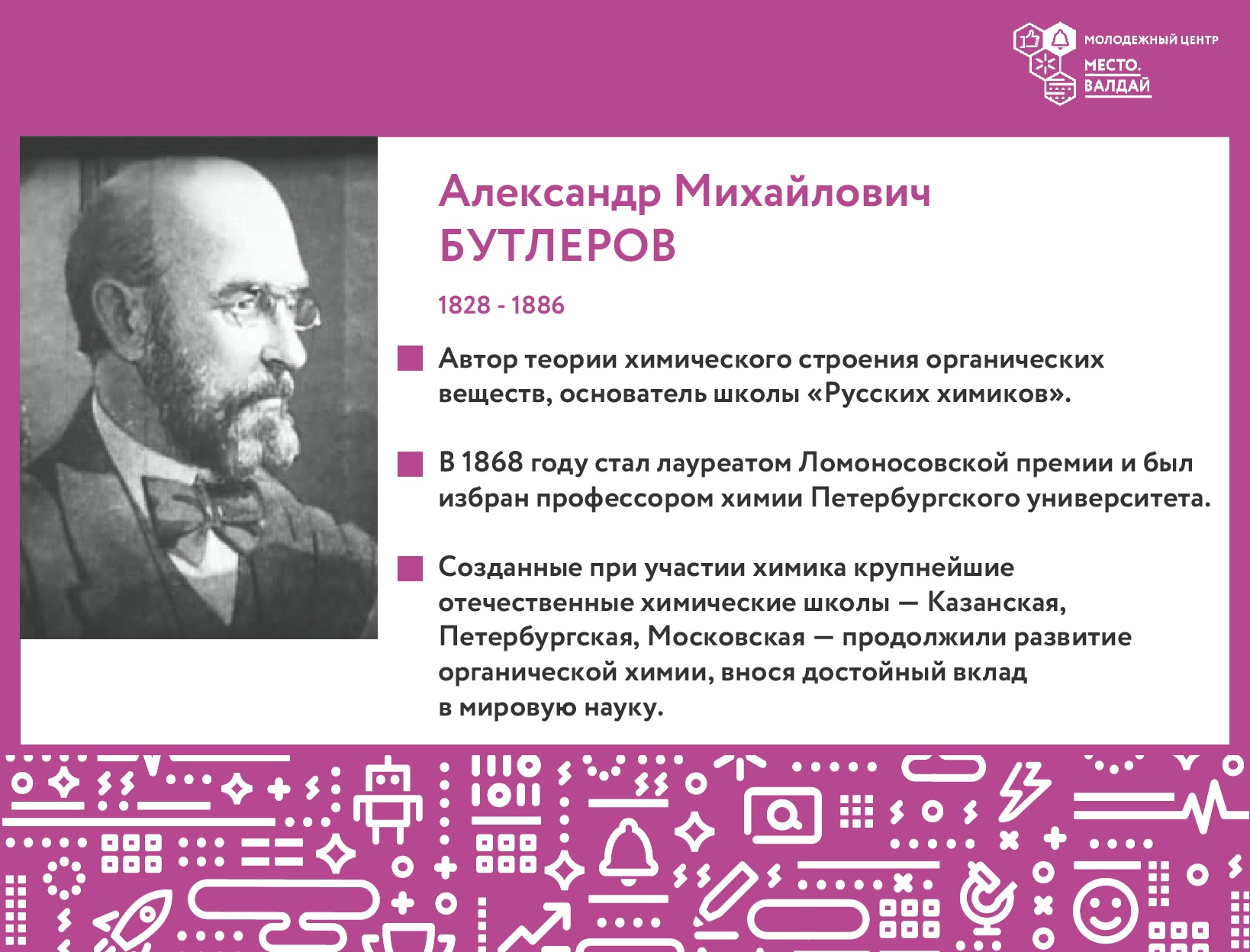 МОЛОДЕЖНЫЙ ЦЕНТР
МЕСТО.
ВАЛДАЙ

Александр Михайлович
БУТЛЕРОВ

1828 - 1886

Автор теории химического строения органических веществ, основатель школы «Русских химиков».

В 1868 году стал лауреатом Ломоносовской премии и был избран профессором химии Петербургского университета.

Созданные при участии химика крупнейшие отечественные химические школы — Казанская, Петербургская, Московская — продолжили развитие органической химии, внося достойный вклад в мировую науку.